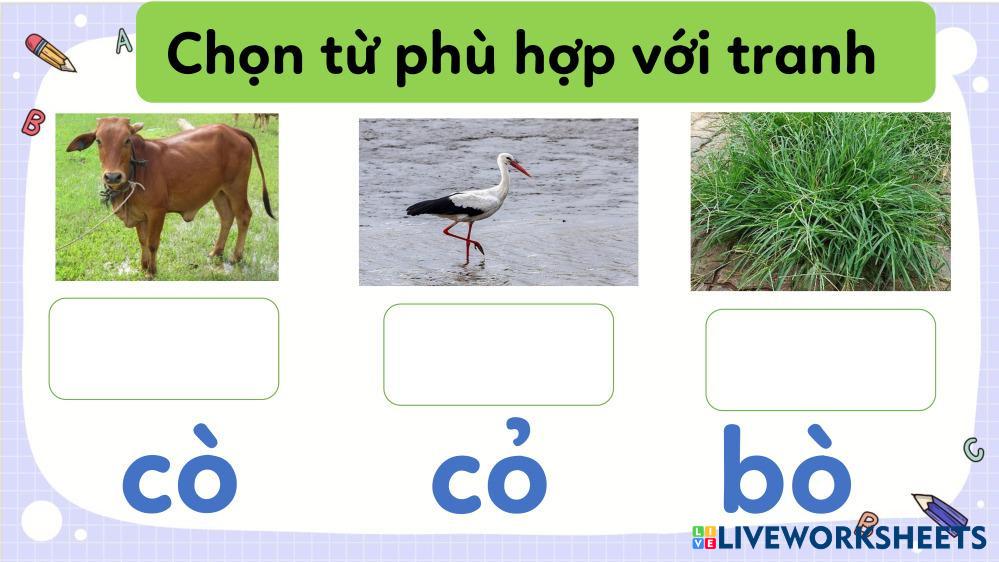 A

B

Chọn từ phù hợp với tranh

cò

cỏ

bò

C

B

LIVEWORKSHEETS